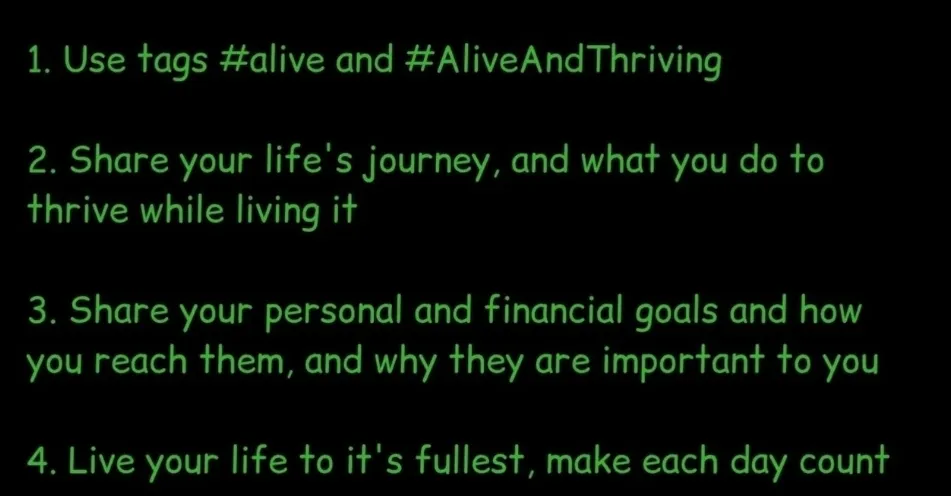 1. Use tags #alive and #AliveAndThriving

2. Share your life's journey, and what you do to thrive while living it

3. Share your personal and financial goals and how you reach them, and why they are important to you

4. Live your life to it's fullest, make each day count